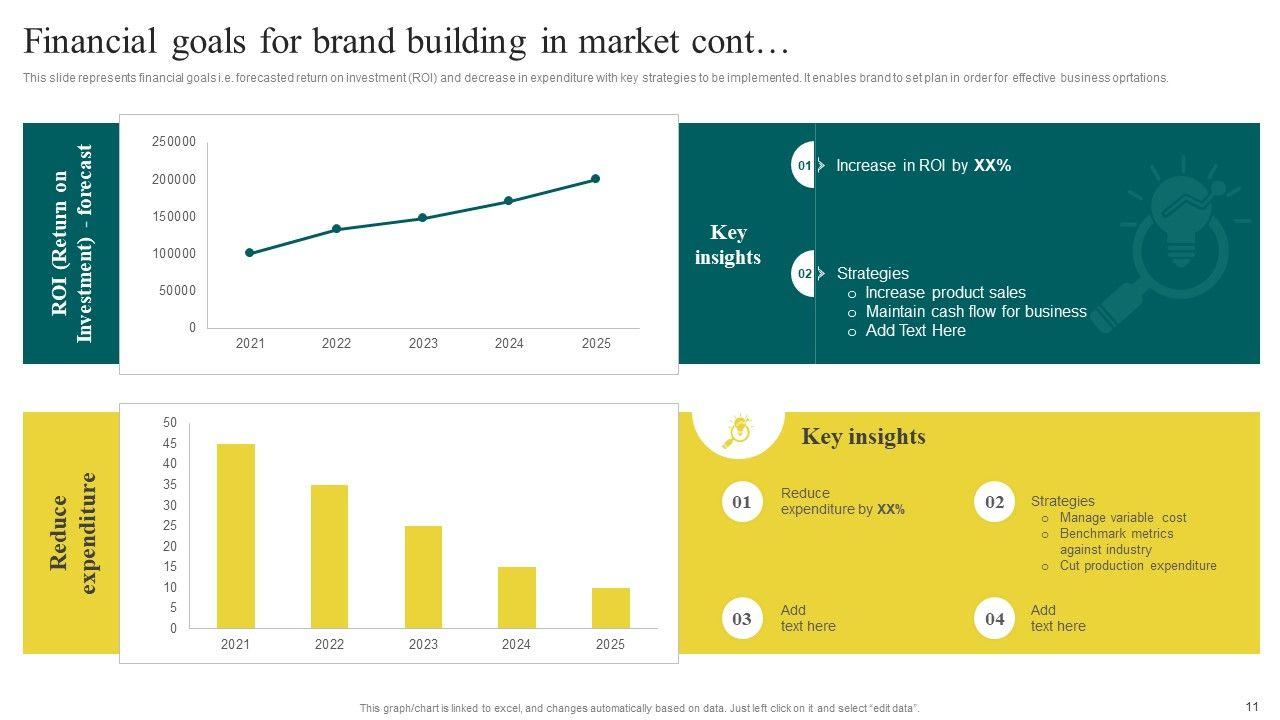 Financial goals for brand building in market cont…

This slide represents financial goals i.e. forecasted return on investment (ROI) and decrease in expenditure with key strategies to be implemented. It enables brand to set plan in order for effective business oprtations.

ROI (Return on Investment) - forecast

250000
200000
150000
100000
50000
0
2021 2022 2023 2024 2025

Key insights

01 Increase in ROI by XX%

02 Strategies
o Increase product sales
o Maintain cash flow for business
o Add Text Here

Reduce expenditure

50
45
40
35
30
25
20
15
10
5
0
2021 2022 2023 2024 2025

Key insights

01 Reduce expenditure by XX%

02 Strategies
o Manage variable cost
o Benchmark metrics against industry
o Cut production expenditure

03 Add text here

04 Add text here

This graph/chart is linked to excel, and changes automatically based on data. Just left click on it and select "edit data".

11